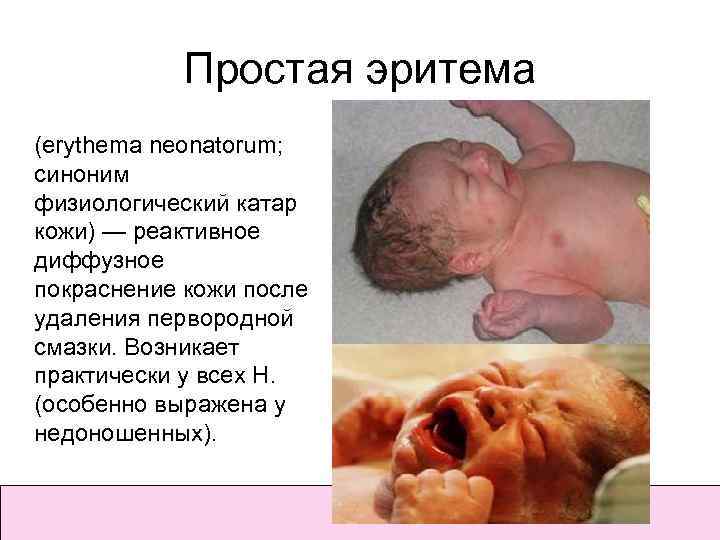 Простая эритема

(erythema neonatorum; синоним физиологический катар кожи) — реактивное диффузное покраснение кожи после удаления первородной смазки. Возникает практически у всех Н. (особенно выражена у недоношенных).